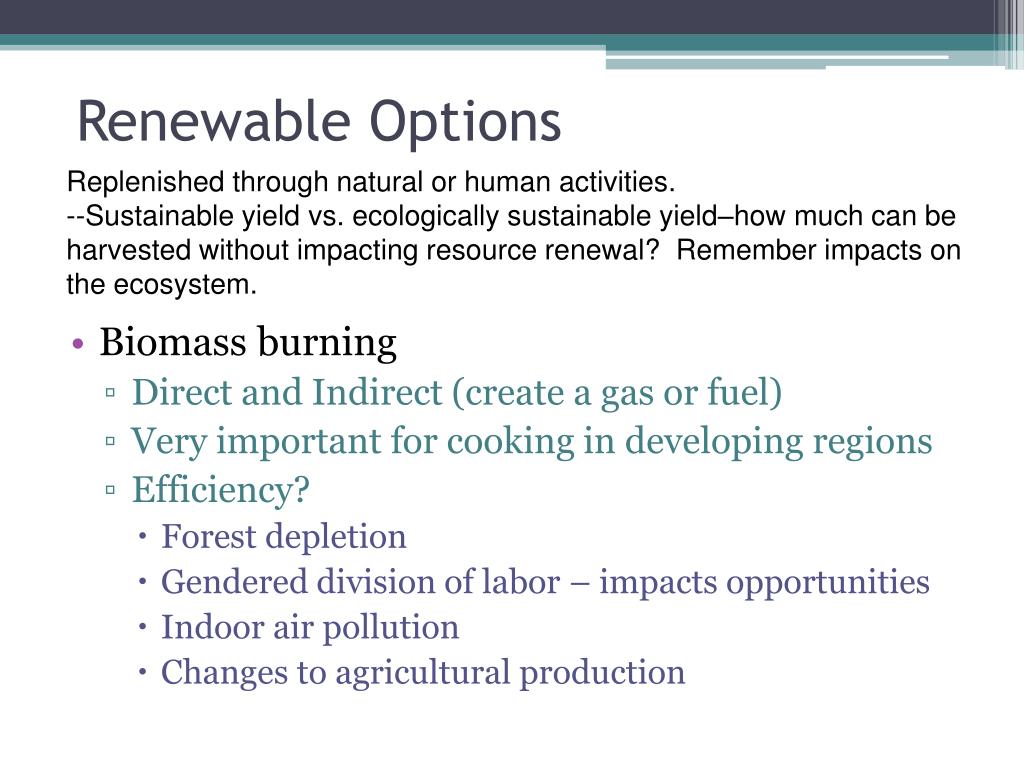 Renewable Options

Replenished through natural or human activities.
--Sustainable yield vs. ecologically sustainable yield–how much can be harvested without impacting resource renewal?  Remember impacts on the ecosystem.

• Biomass burning
  ▫ Direct and Indirect (create a gas or fuel)
  ▫ Very important for cooking in developing regions
  ▫ Efficiency?
    • Forest depletion
    • Gendered division of labor – impacts opportunities
    • Indoor air pollution
    • Changes to agricultural production